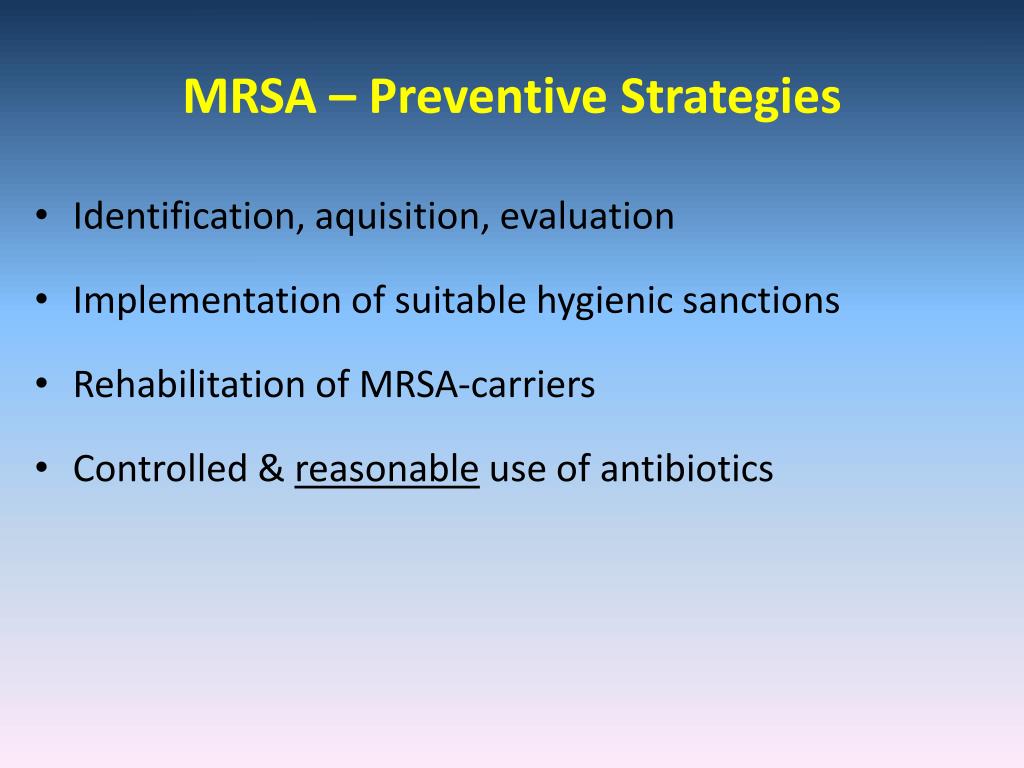 MRSA – Preventive Strategies

• Identification, aquisition, evaluation

• Implementation of suitable hygienic sanctions

• Rehabilitation of MRSA-carriers

• Controlled & reasonable use of antibiotics